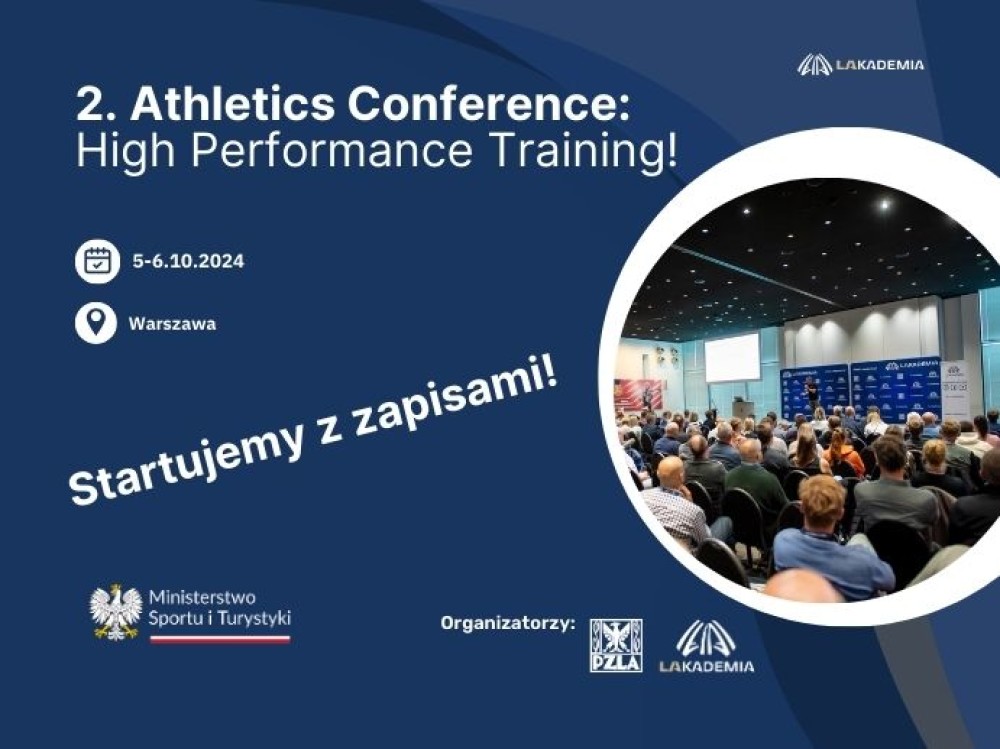 LAKADEMIA

2. Athletics Conference:
High Performance Training!

5-6.10.2024

Warszawa

Startujemy z zapisami!

Ministerstwo
Sportu i Turystyki

Organizatorzy:

PZLA

LAKADEMIA